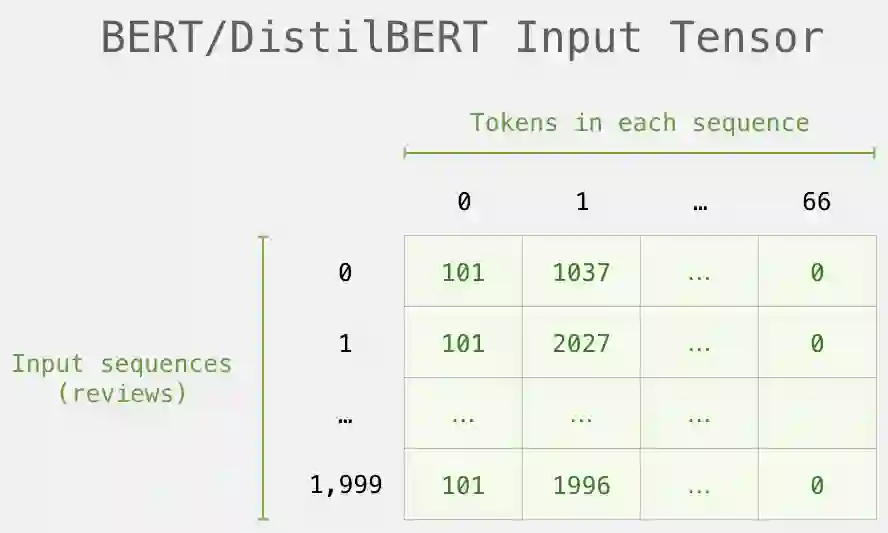 BERT/DistilBERT Input Tensor

Tokens in each sequence

Input sequences (reviews)

| | 0 | 1 | … | 66 |
|---|---|---|---|---|
| 0 | 101 | 1037 | … | 0 |
| 1 | 101 | 2027 | … | 0 |
| … | … | … | … | |
| 1,999 | 101 | 1996 | … | 0 |